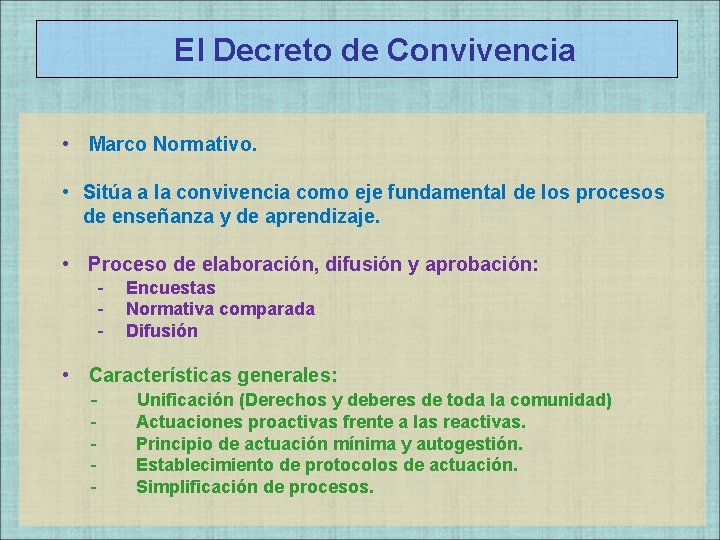 El Decreto de Convivencia

• Marco Normativo.

• Sitúa a la convivencia como eje fundamental de los procesos de enseñanza y de aprendizaje.

• Proceso de elaboración, difusión y aprobación:
- Encuestas
- Normativa comparada
- Difusión

• Características generales:
- Unificación (Derechos y deberes de toda la comunidad)
- Actuaciones proactivas frente a las reactivas.
- Principio de actuación mínima y autogestión.
- Establecimiento de protocolos de actuación.
- Simplificación de procesos.